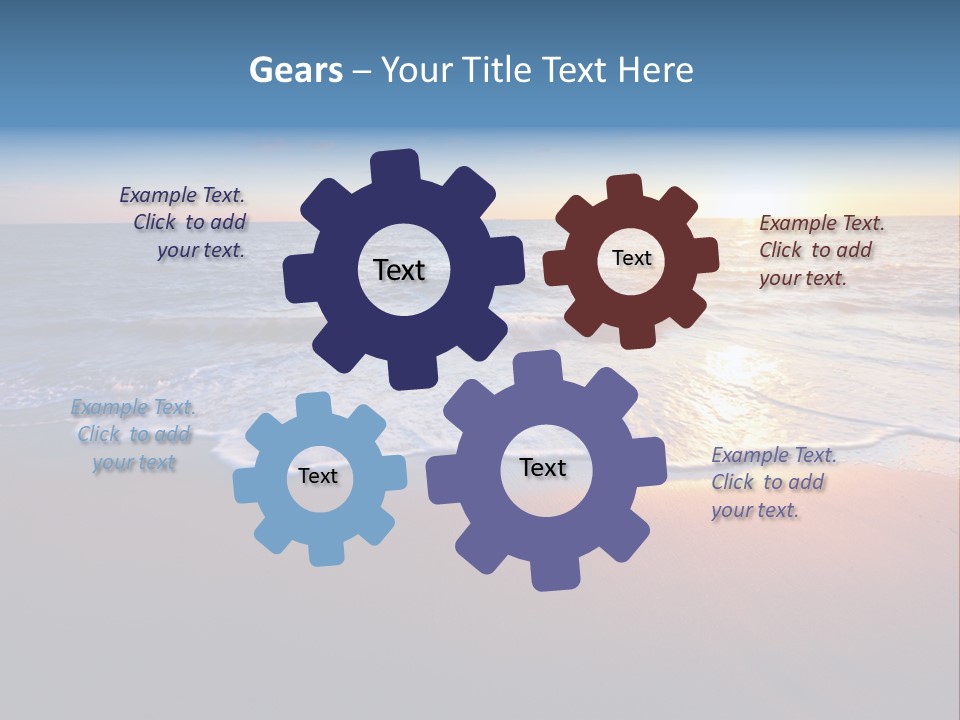 Gears – Your Title Text Here

Example Text. Click to add your text.

Text

Text

Example Text. Click to add your text.

Example Text. Click to add your text

Text

Text

Example Text. Click to add your text.